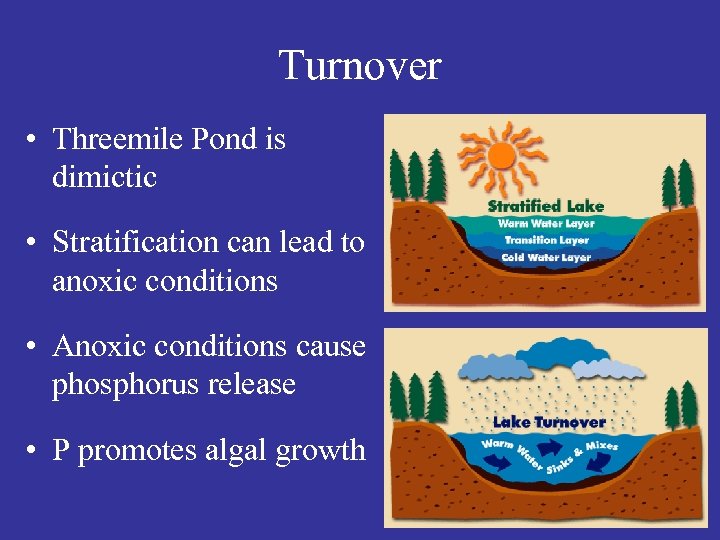 Turnover

• Threemile Pond is dimictic

• Stratification can lead to anoxic conditions

• Anoxic conditions cause phosphorus release

• P promotes algal growth

Stratified Lake
Warm Water Layer
Transition Layer
Cold Water Layer

Lake Turnover
Warm Water Sinks & Mixes